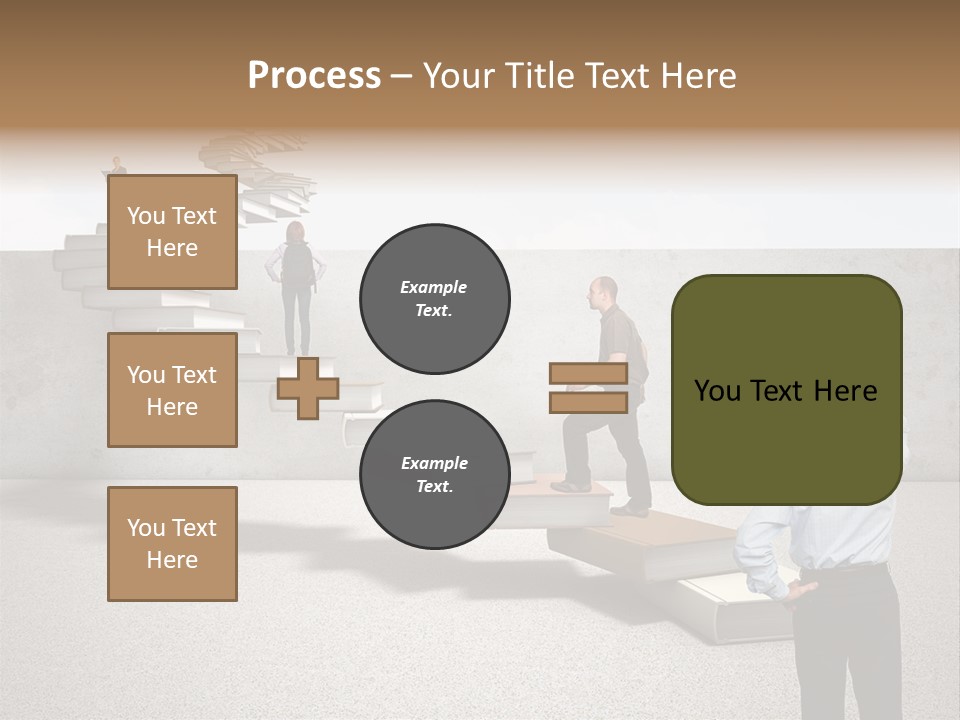 Process – Your Title Text Here

You Text Here

You Text Here

You Text Here

Example Text.

Example Text.

You Text Here